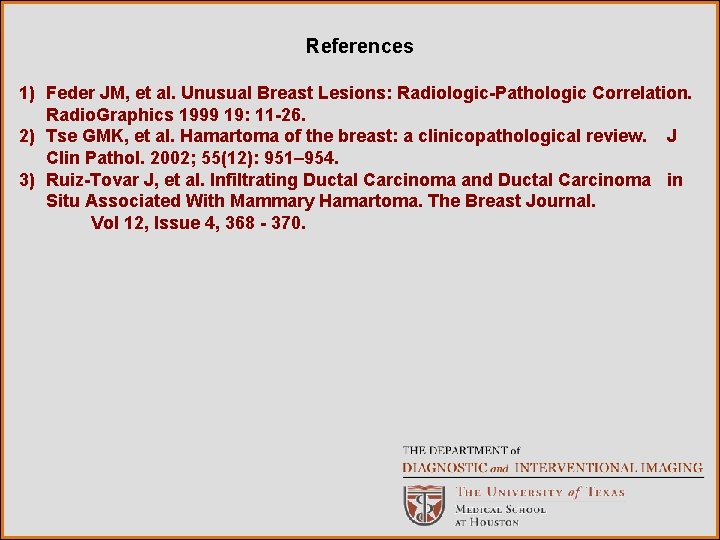 References

1) Feder JM, et al. Unusual Breast Lesions: Radiologic-Pathologic Correlation. RadioGraphics 1999 19: 11-26.
2) Tse GMK, et al. Hamartoma of the breast: a clinicopathological review. J Clin Pathol. 2002; 55(12): 951–954.
3) Ruiz-Tovar J, et al. Infiltrating Ductal Carcinoma and Ductal Carcinoma in Situ Associated With Mammary Hamartoma. The Breast Journal. Vol 12, Issue 4, 368 - 370.

THE DEPARTMENT of
DIAGNOSTIC and INTERVENTIONAL IMAGING
THE UNIVERSITY of TEXAS
MEDICAL SCHOOL
AT HOUSTON